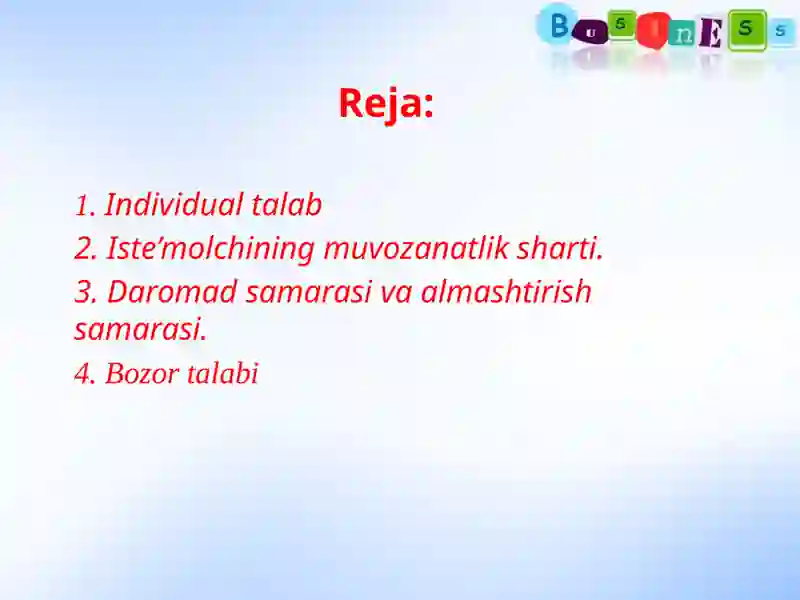 BusInESs

Reja:

1. Individual talab

2. Iste’molchining muvozanatlik sharti.

3. Daromad samarasi va almashtirish samarasi.

4. Bozor talabi